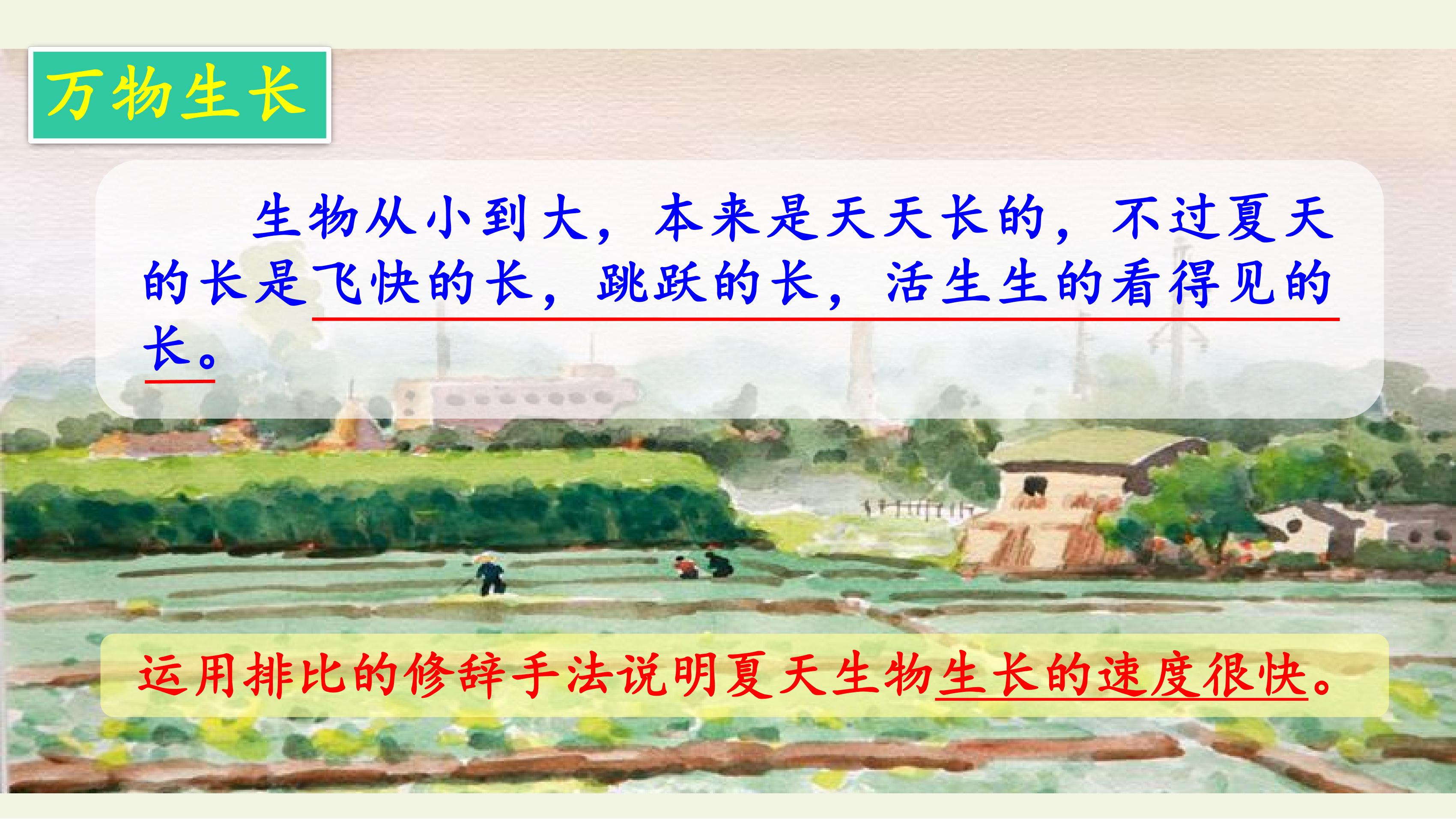 万物生长

生物从小到大，本来是天天长的，不过夏天的长是飞快的长，跳跃的长，活生生的看得见的长。

运用排比的修辞手法说明夏天生物生长的速度很快。